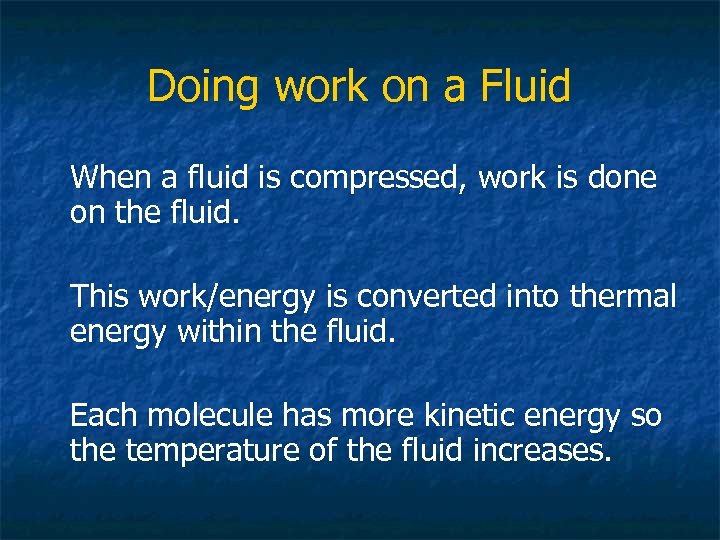 Doing work on a Fluid

When a fluid is compressed, work is done on the fluid.

This work/energy is converted into thermal energy within the fluid.

Each molecule has more kinetic energy so the temperature of the fluid increases.